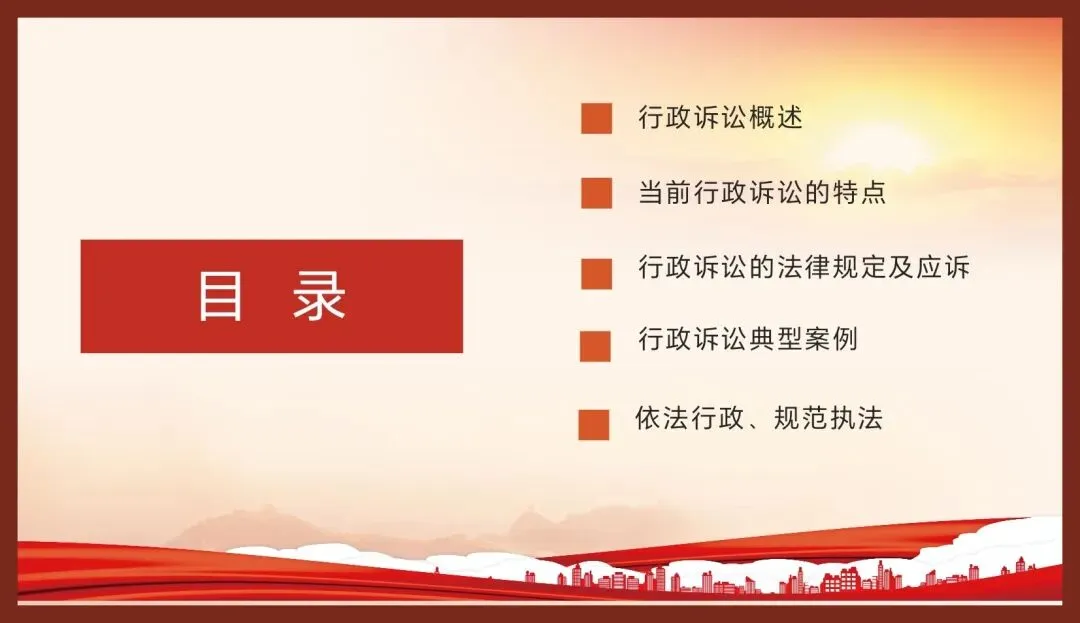 目 录

行政诉讼概述

当前行政诉讼的特点

行政诉讼的法律规定及应诉

行政诉讼典型案例

依法行政、规范执法